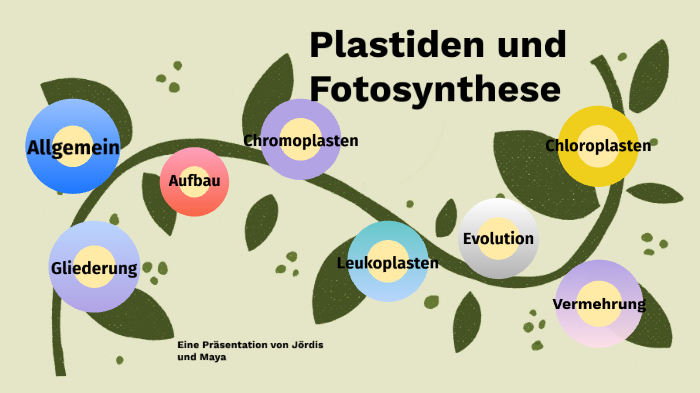 Plastiden und Fotosynthese

Allgemein

Aufbau

Chromoplasten

Chloroplasten

Gliederung

Leukoplasten

Evolution

Vermehrung

Eine Präsentation von Jördis und Maya